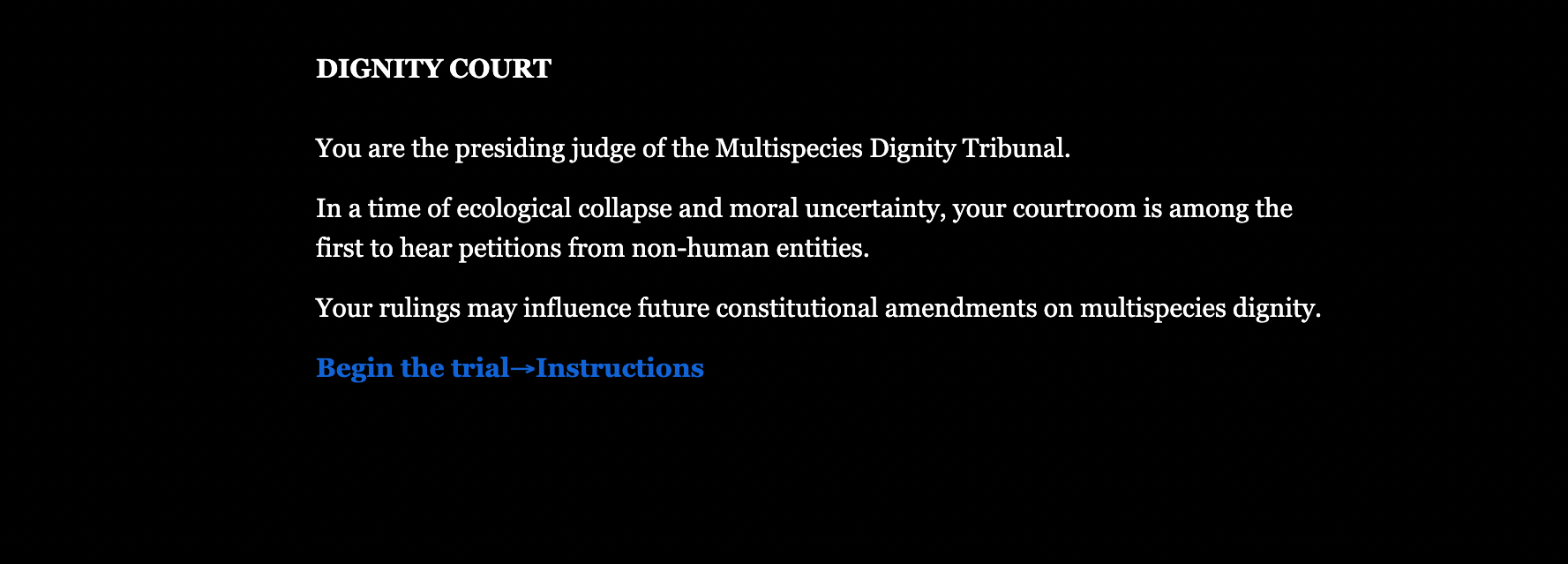 DIGNITY COURT

You are the presiding judge of the Multispecies Dignity Tribunal.

In a time of ecological collapse and moral uncertainty, your courtroom is among the first to hear petitions from non-human entities.

Your rulings may influence future constitutional amendments on multispecies dignity.

Begin the trial→Instructions